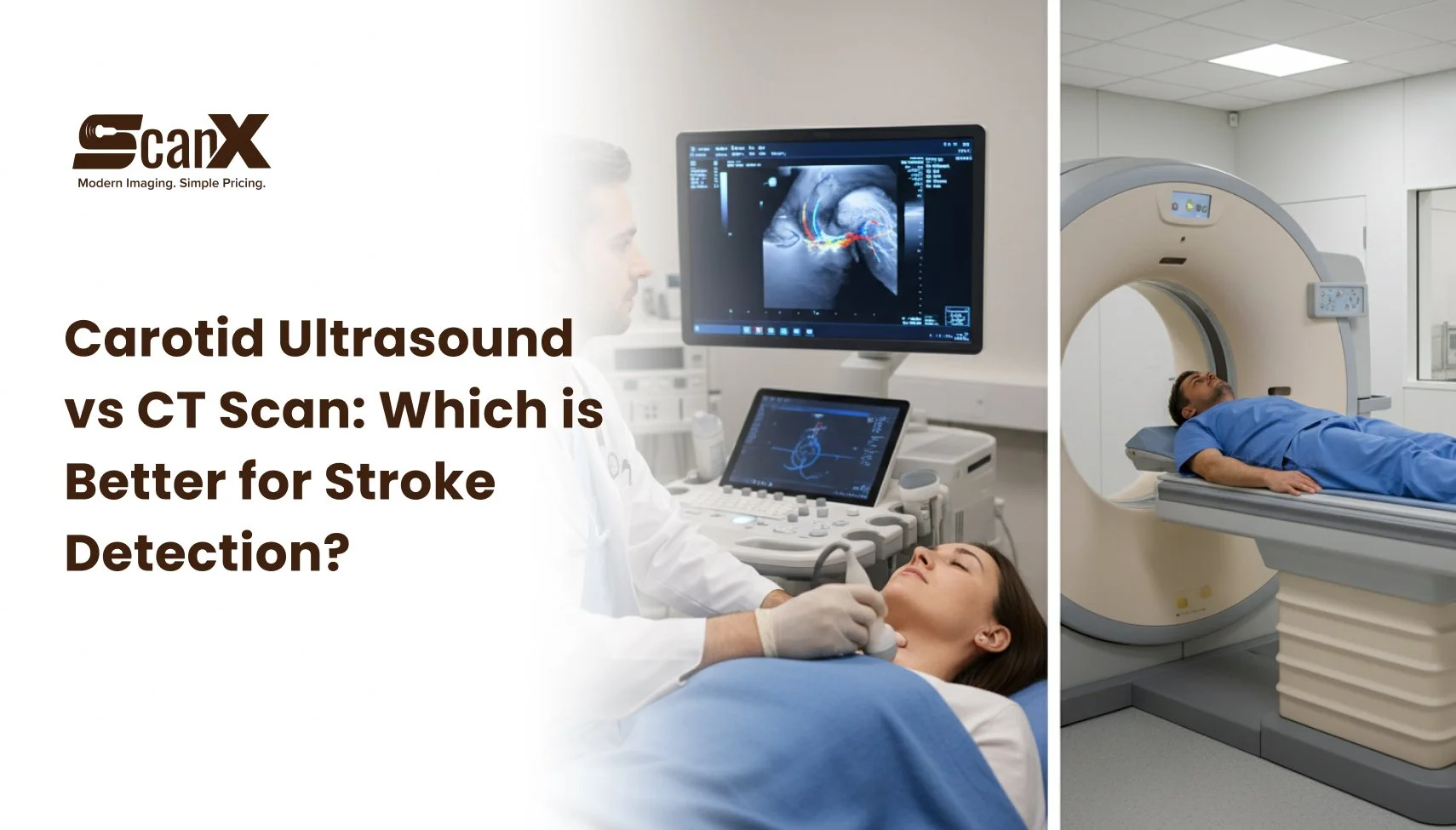 ScanX
Modern Imaging. Simple Pricing.

Carotid Ultrasound vs CT Scan: Which is Better for Stroke Detection?